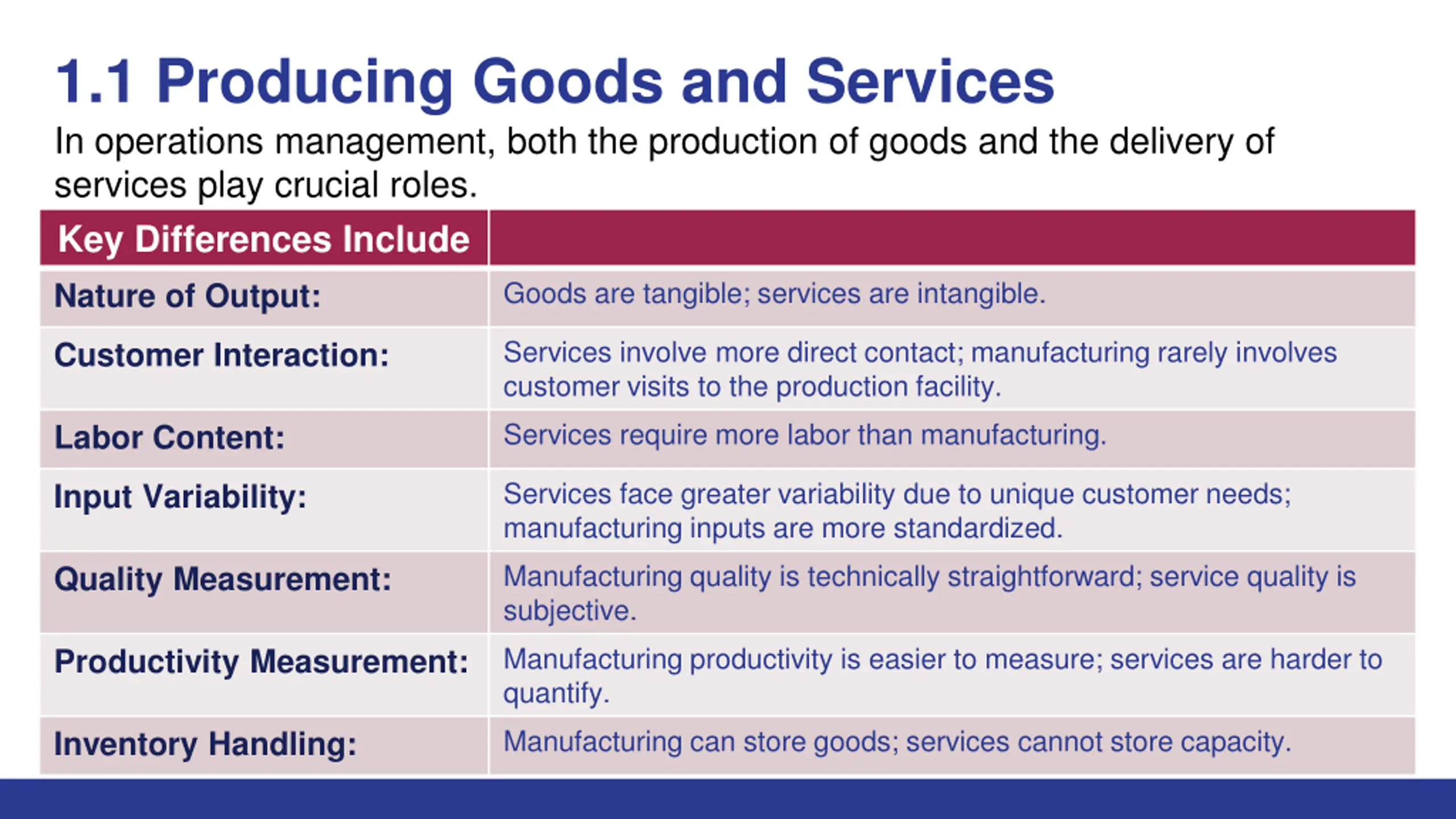 1.1 Producing Goods and Services

In operations management, both the production of goods and the delivery of services play crucial roles.

| Key Differences Include | |
|---|---|
| Nature of Output: | Goods are tangible; services are intangible. |
| Customer Interaction: | Services involve more direct contact; manufacturing rarely involves customer visits to the production facility. |
| Labor Content: | Services require more labor than manufacturing. |
| Input Variability: | Services face greater variability due to unique customer needs; manufacturing inputs are more standardized. |
| Quality Measurement: | Manufacturing quality is technically straightforward; service quality is subjective. |
| Productivity Measurement: | Manufacturing productivity is easier to measure; services are harder to quantify. |
| Inventory Handling: | Manufacturing can store goods; services cannot store capacity. |